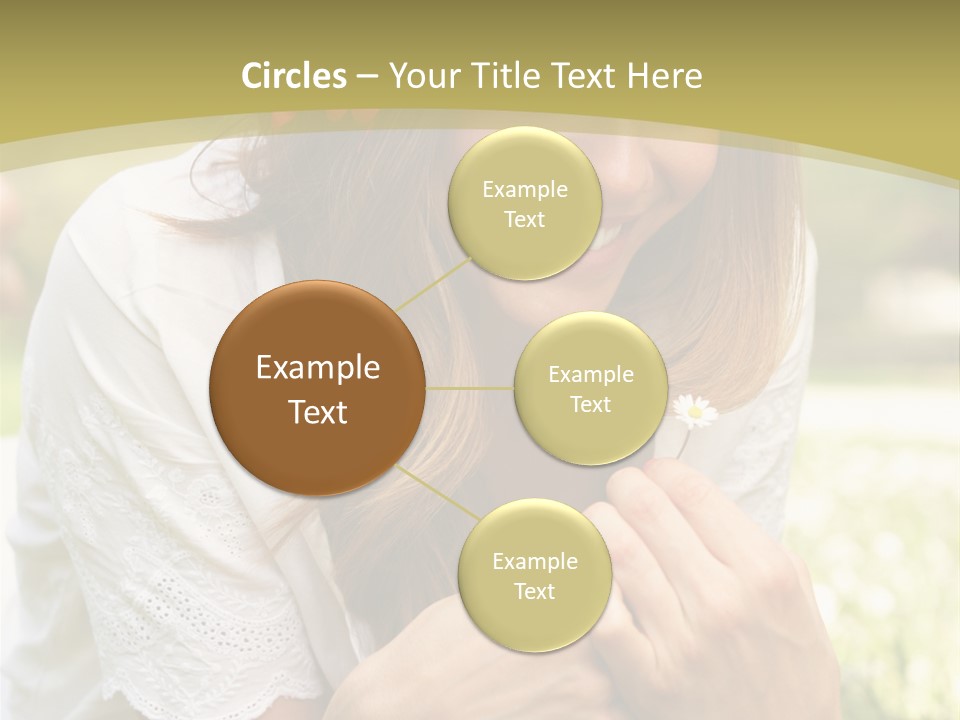 Circles – Your Title Text Here

Example Text

Example Text

Example Text

Example Text